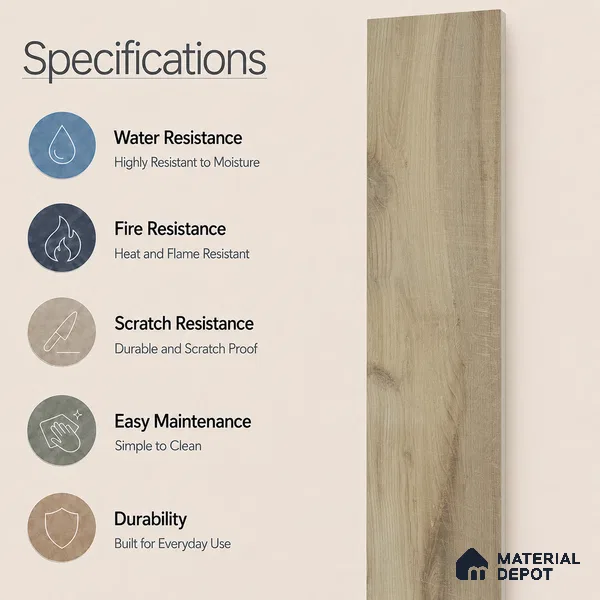 Specifications

Water Resistance
Highly Resistant to Moisture

Fire Resistance
Heat and Flame Resistant

Scratch Resistance
Durable and Scratch Proof

Easy Maintenance
Simple to Clean

Durability
Built for Everyday Use

MATERIAL DEPOT